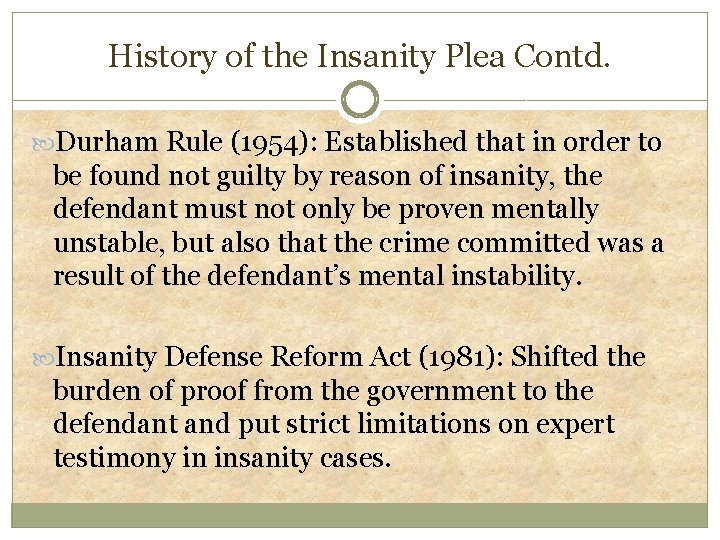 History of the Insanity Plea Contd.

Durham Rule (1954): Established that in order to be found not guilty by reason of insanity, the defendant must not only be proven mentally unstable, but also that the crime committed was a result of the defendant's mental instability.

Insanity Defense Reform Act (1981): Shifted the burden of proof from the government to the defendant and put strict limitations on expert testimony in insanity cases.